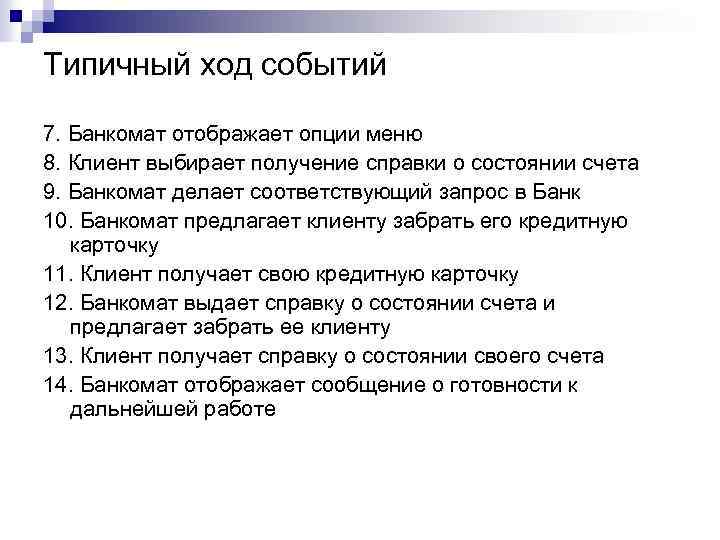 Типичный ход событий

7. Банкомат отображает опции меню
8. Клиент выбирает получение справки о состоянии счета
9. Банкомат делает соответствующий запрос в Банк
10. Банкомат предлагает клиенту забрать его кредитную карточку
11. Клиент получает свою кредитную карточку
12. Банкомат выдает справку о состоянии счета и предлагает забрать ее клиенту
13. Клиент получает справку о состоянии своего счета
14. Банкомат отображает сообщение о готовности к дальнейшей работе